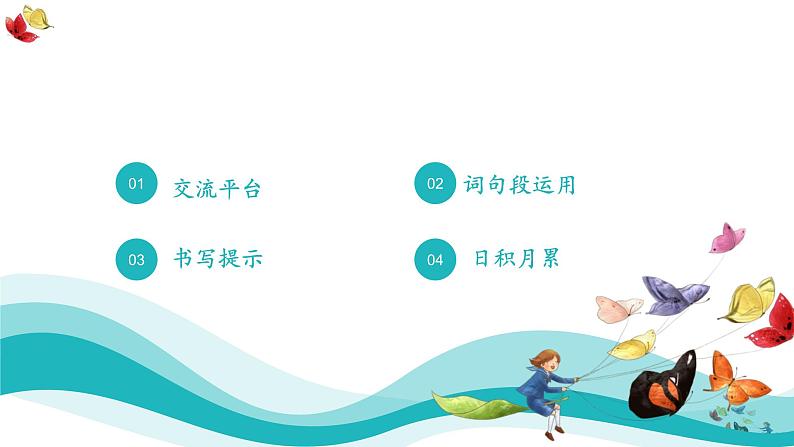 01 交流平台

02 词句段运用

03 书写提示

04 日积月累